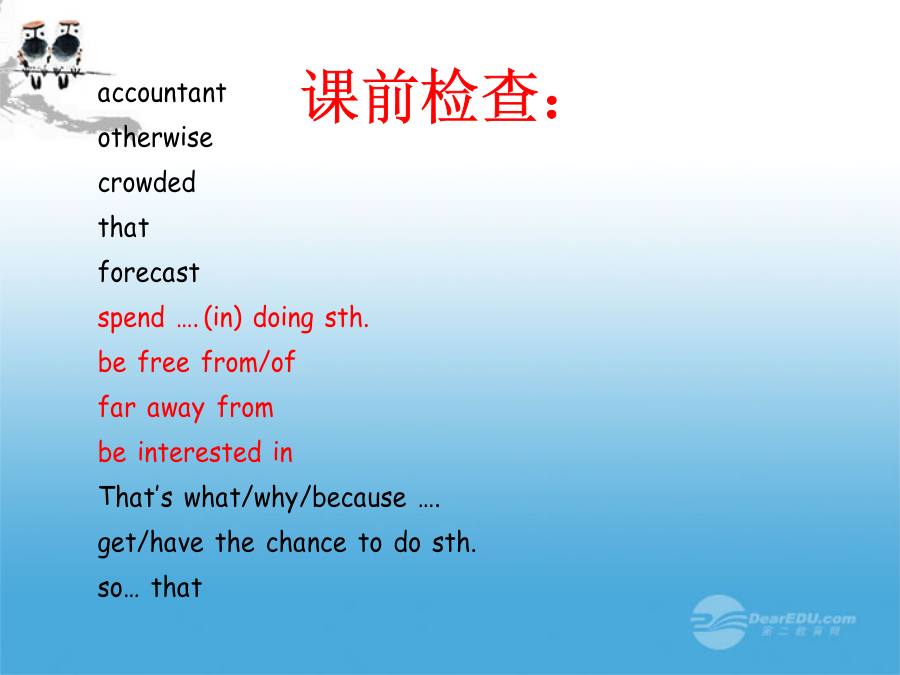 课前检查:

accountant
otherwise
crowded
that
forecast
spend ….(in) doing sth.
be free from/of
far away from
be interested in
That's what/why/because ….
get/have the chance to do sth.
so… that

DearEDU.com
第二教育网